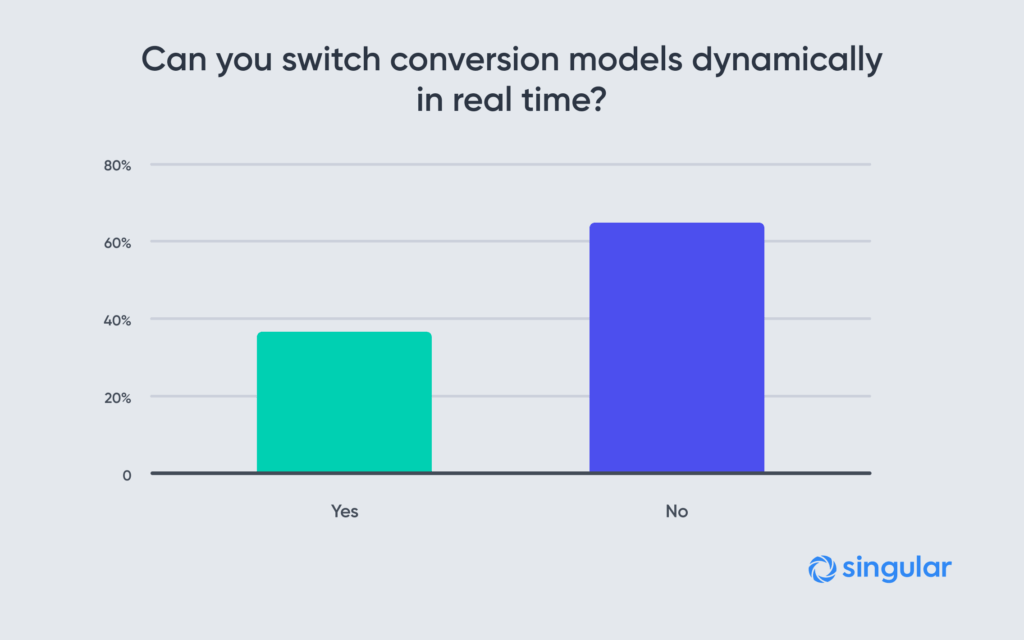 Can you switch conversion models dynamically in real time?

80%

60%

40%

20%

0

Yes

No

singular